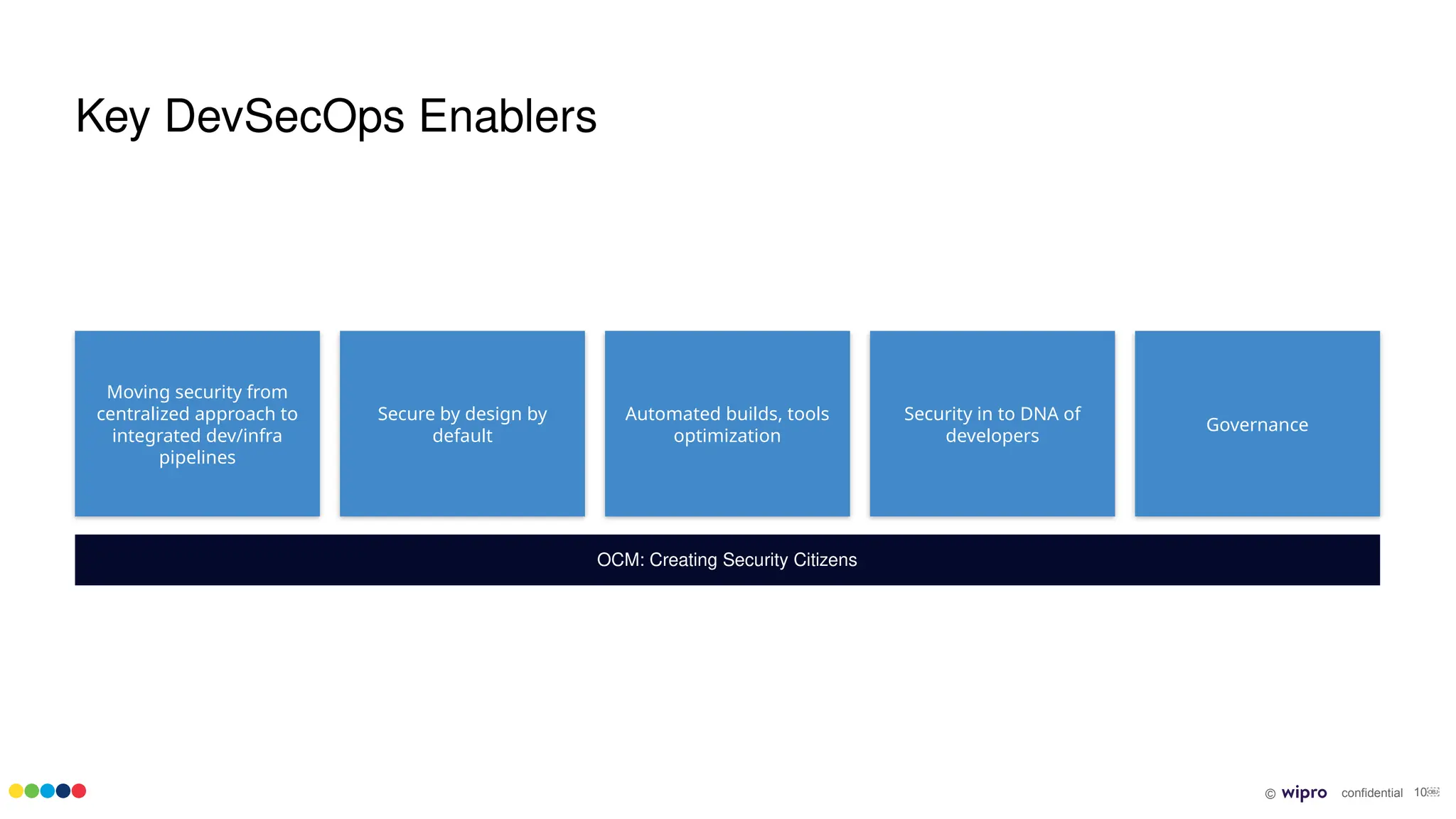 Key DevSecOps Enablers

Moving security from centralized approach to integrated dev/infra pipelines

Secure by design by default

Automated builds, tools optimization

Security in to DNA of developers

Governance

OCM: Creating Security Citizens

© wipro confidential 10